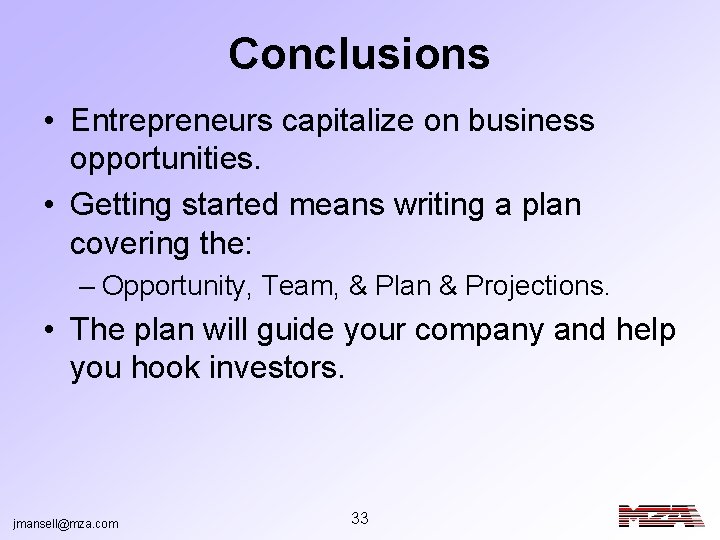 Conclusions

• Entrepreneurs capitalize on business opportunities.

• Getting started means writing a plan covering the:

– Opportunity, Team, & Plan & Projections.

• The plan will guide your company and help you hook investors.

jmansell@mza.com

33

MZA